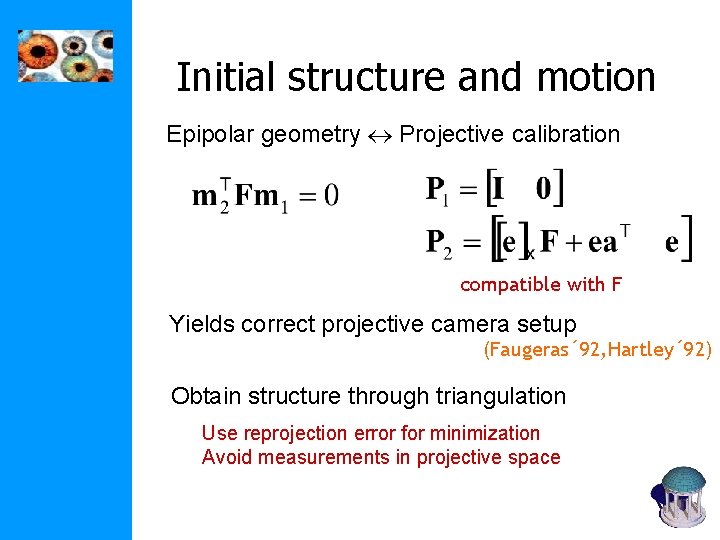 Initial structure and motion

Epipolar geometry $\leftrightarrow$ Projective calibration

$\mathbf{m}_2^\top \mathbf{F} \mathbf{m}_1 = 0$

$\mathbf{P}_1 = [\mathbf{I} \quad \mathbf{0}]$
$\mathbf{P}_2 = [[\mathbf{e}]_\times \mathbf{F} + \mathbf{e}\mathbf{a}^\top \quad \mathbf{e}]$

compatible with F

Yields correct projective camera setup

(Faugeras´92,Hartley´92)

Obtain structure through triangulation

Use reprojection error for minimization
Avoid measurements in projective space